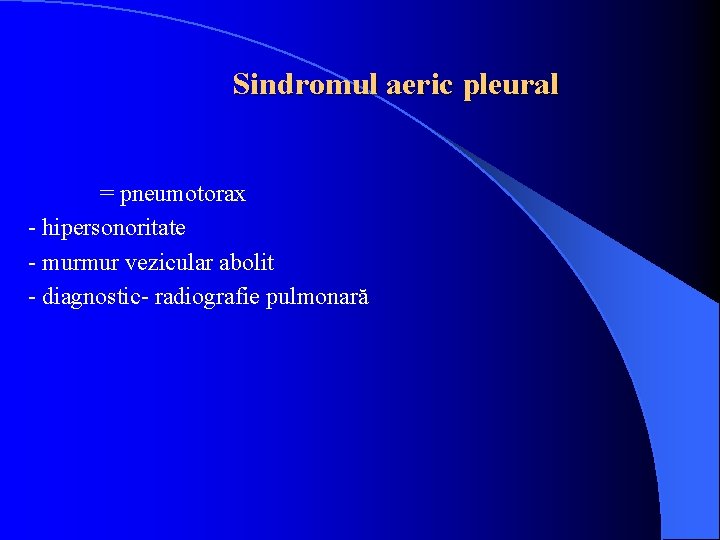 Sindromul aeric pleural

= pneumotorax
- hipersonoritate
- murmur vezicular abolit
- diagnostic- radiografie pulmonară